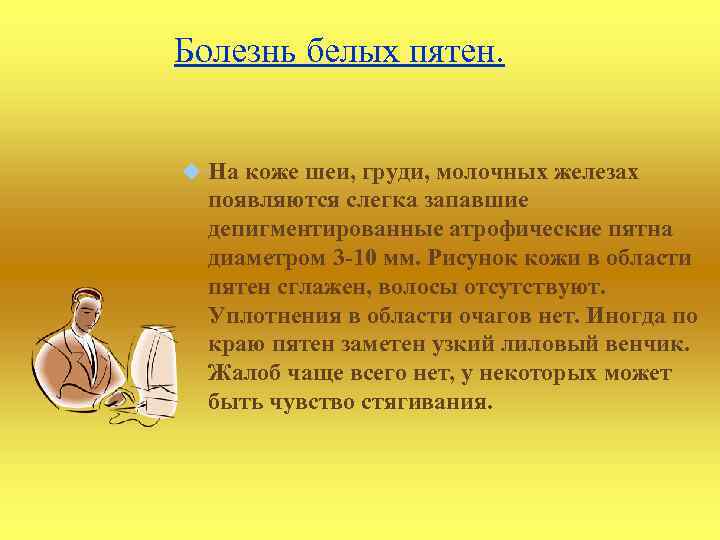 Болезнь белых пятен.

На коже шеи, груди, молочных железах появляются слегка запавшие депигментированные атрофические пятна диаметром 3-10 мм. Рисунок кожи в области пятен сглажен, волосы отсутствуют. Уплотнения в области очагов нет. Иногда по краю пятен заметен узкий лиловый венчик. Жалоб чаще всего нет, у некоторых может быть чувство стягивания.